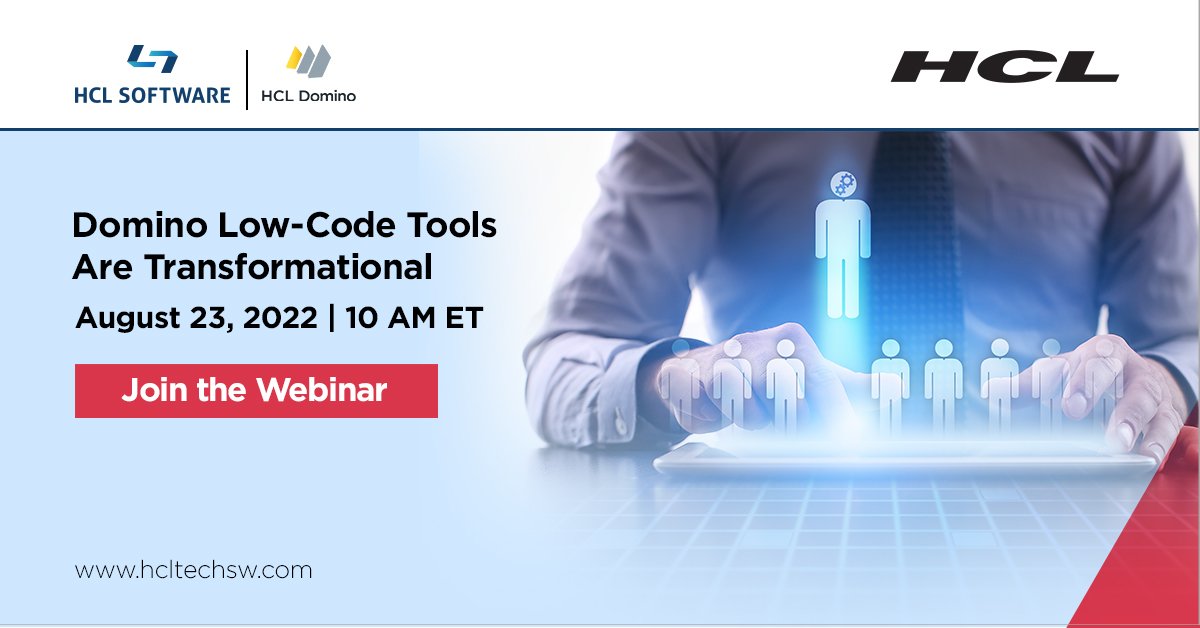 HCL SOFTWARE
HCL Domino
HCL

Domino Low-Code Tools Are Transformational
August 23, 2022 | 10 AM ET

Join the Webinar

www.hcltechsw.com